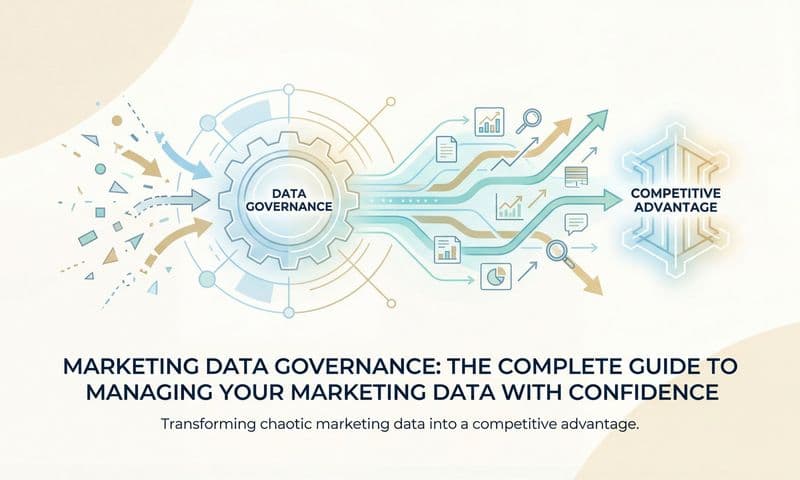 DATA GOVERNANCE

COMPETITIVE ADVANTAGE

MARKETING DATA GOVERNANCE: THE COMPLETE GUIDE TO MANAGING YOUR MARKETING DATA WITH CONFIDENCE

Transforming chaotic marketing data into a competitive advantage.